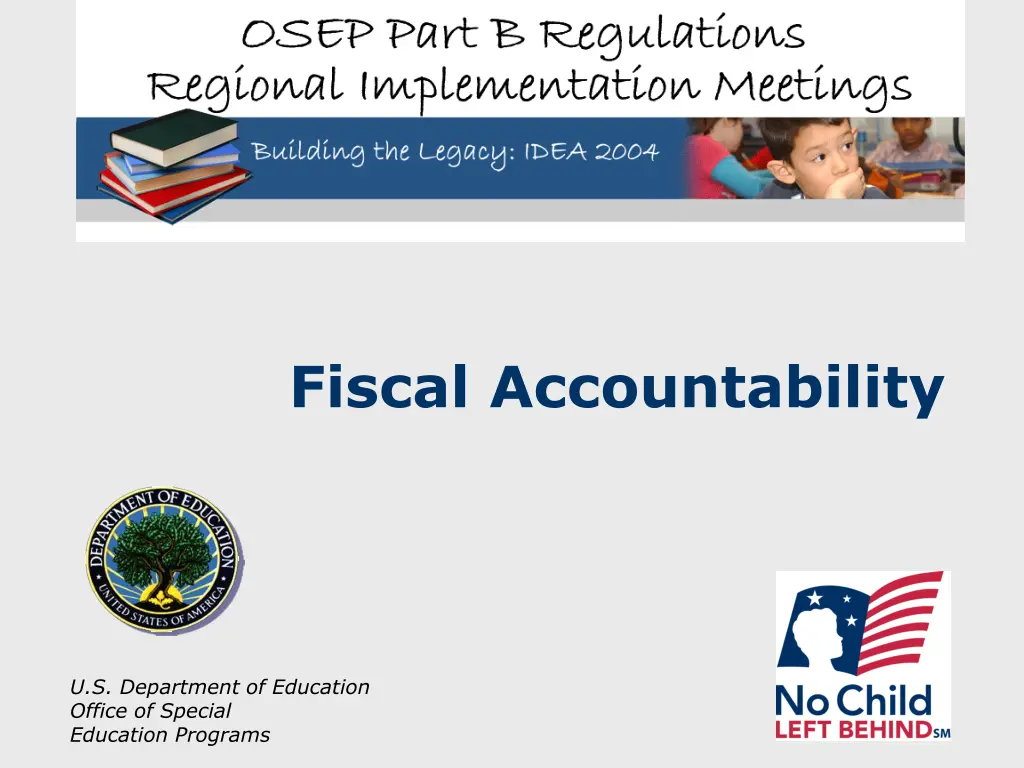 OSEP Part B Regulations
Regional Implementation Meetings

Building the Legacy: IDEA 2004

Fiscal Accountability

DEPARTMENT OF EDUCATION
UNITED STATES OF AMERICA

U.S. Department of Education
Office of Special
Education Programs

No Child
LEFT BEHIND SM